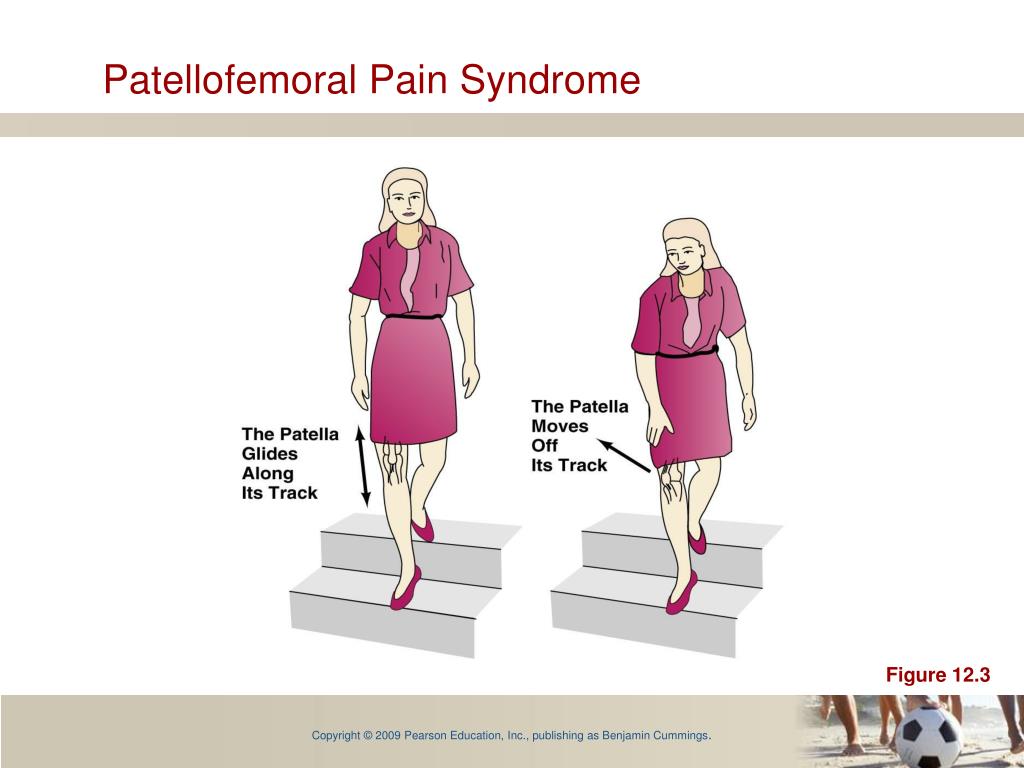 Patellofemoral Pain Syndrome

The Patella Glides Along Its Track

The Patella Moves Off Its Track

Figure 12.3

Copyright © 2009 Pearson Education, Inc., publishing as Benjamin Cummings.